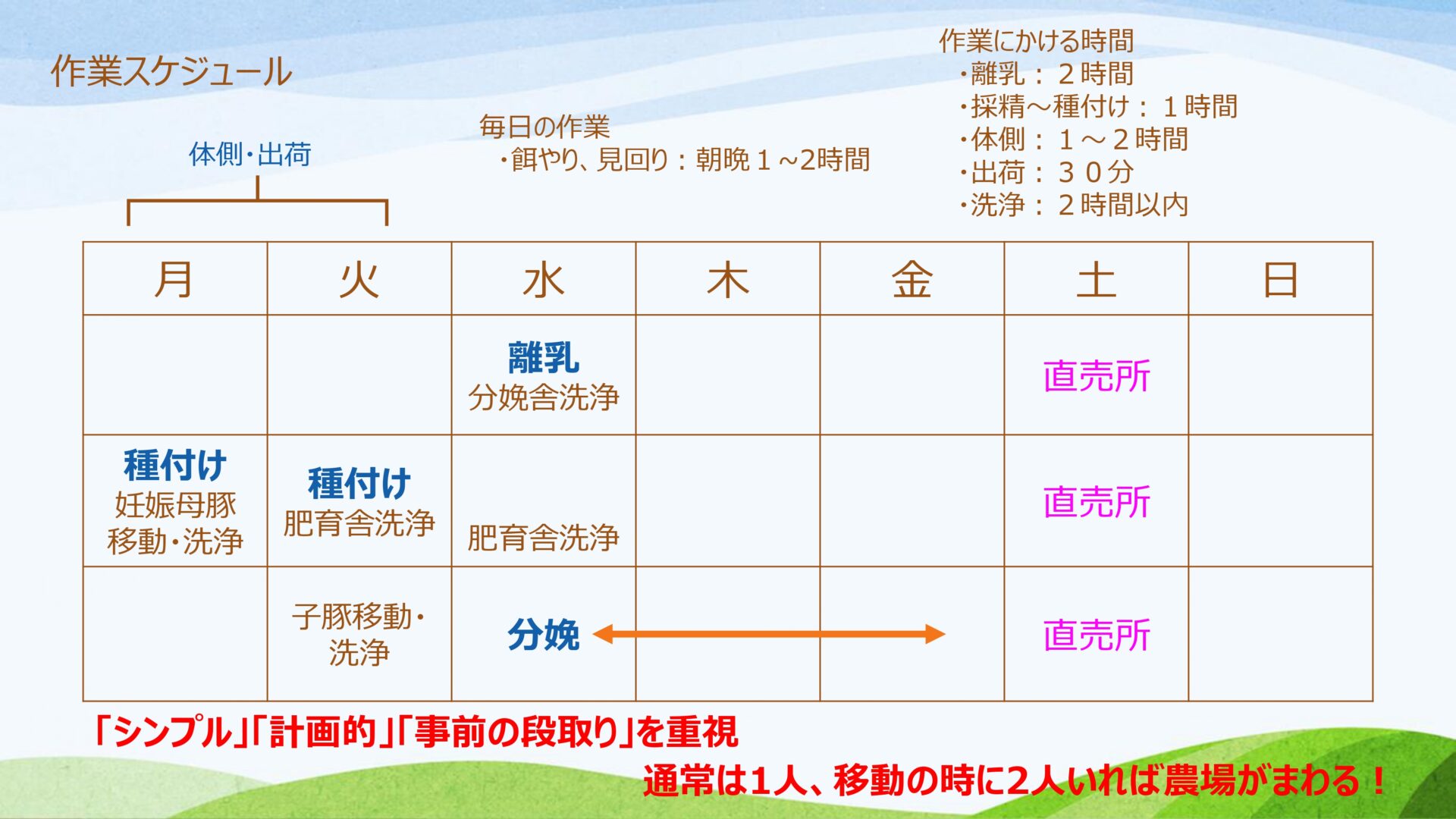 作業スケジュール

体側・出荷

毎日の作業
・餌やり、見回り：朝晩１～2時間

作業にかける時間
・離乳：２時間
・採精～種付け：１時間
・体側：１～２時間
・出荷：３０分
・洗浄：２時間以内

| 月 | 火 | 水 | 木 | 金 | 土 | 日 |
|---|---|---|---|---|---|---|
| | | 離乳 分娩舎洗浄 | | | 直売所 | |
| 種付け 妊娠母豚 移動・洗浄 | 種付け 肥育舎洗浄 | 肥育舎洗浄 | | | 直売所 | |
| | 子豚移動・洗浄 | 分娩 | | | 直売所 | |

「シンプル」「計画的」「事前の段取り」を重視

通常は1人、移動の時に2人いれば農場がまわる！